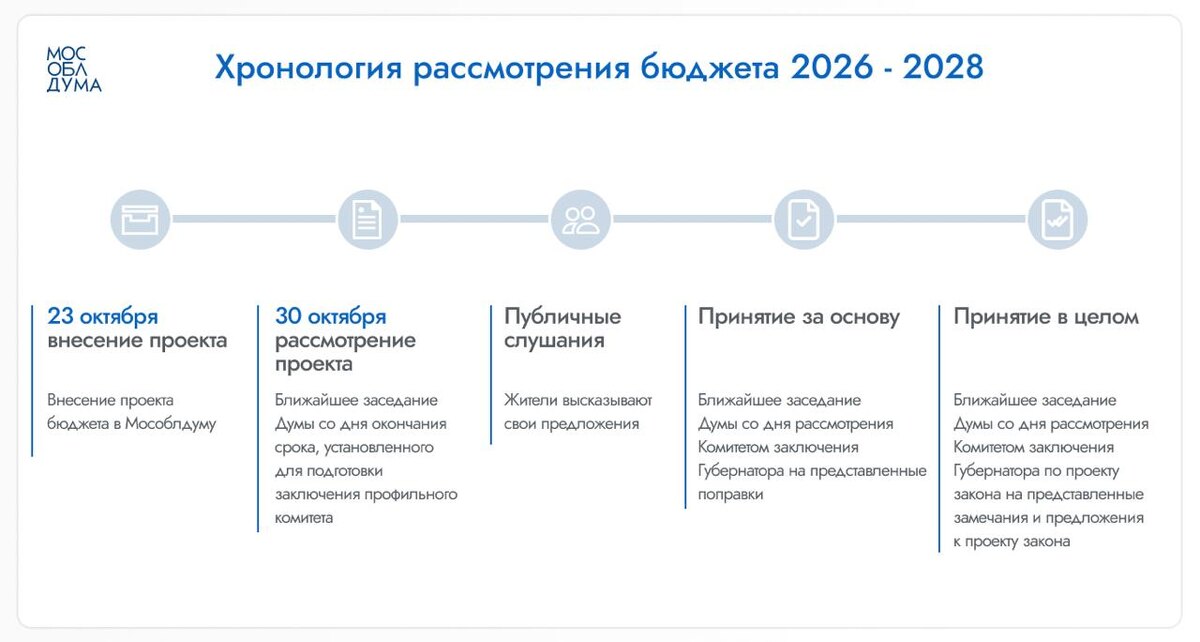 МОС
ОБЛ
ДУМА

Хронология рассмотрения бюджета 2026 - 2028

23 октября
внесение проекта

Внесение проекта бюджета в Мособлдуму

30 октября
рассмотрение проекта

Ближайшее заседание Думы со дня окончания срока, установленного для подготовки заключения профильного комитета

Публичные слушания

Жители высказывают свои предложения

Принятие за основу

Ближайшее заседание Думы со дня рассмотрения Комитетом заключения Губернатора на представленные поправки

Принятие в целом

Ближайшее заседание Думы со дня рассмотрения Комитетом заключения Губернатора по проекту закона на представленные замечания и предложения к проекту закона